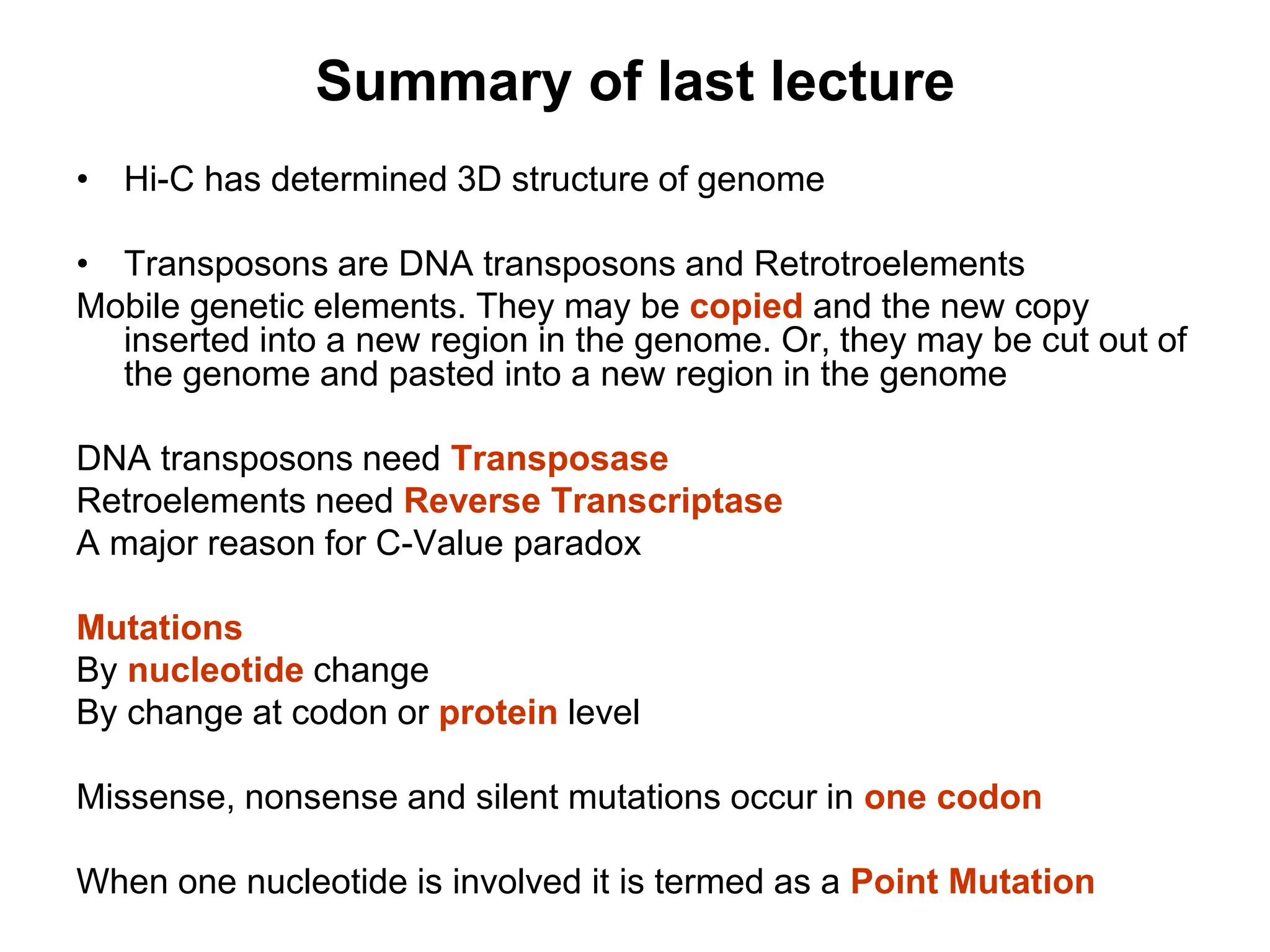 Summary of last lecture

• Hi-C has determined 3D structure of genome

• Transposons are DNA transposons and Retrotroelements
Mobile genetic elements. They may be copied and the new copy inserted into a new region in the genome. Or, they may be cut out of the genome and pasted into a new region in the genome

DNA transposons need Transposase
Retroelements need Reverse Transcriptase
A major reason for C-Value paradox

Mutations
By nucleotide change
By change at codon or protein level

Missense, nonsense and silent mutations occur in one codon

When one nucleotide is involved it is termed as a Point Mutation